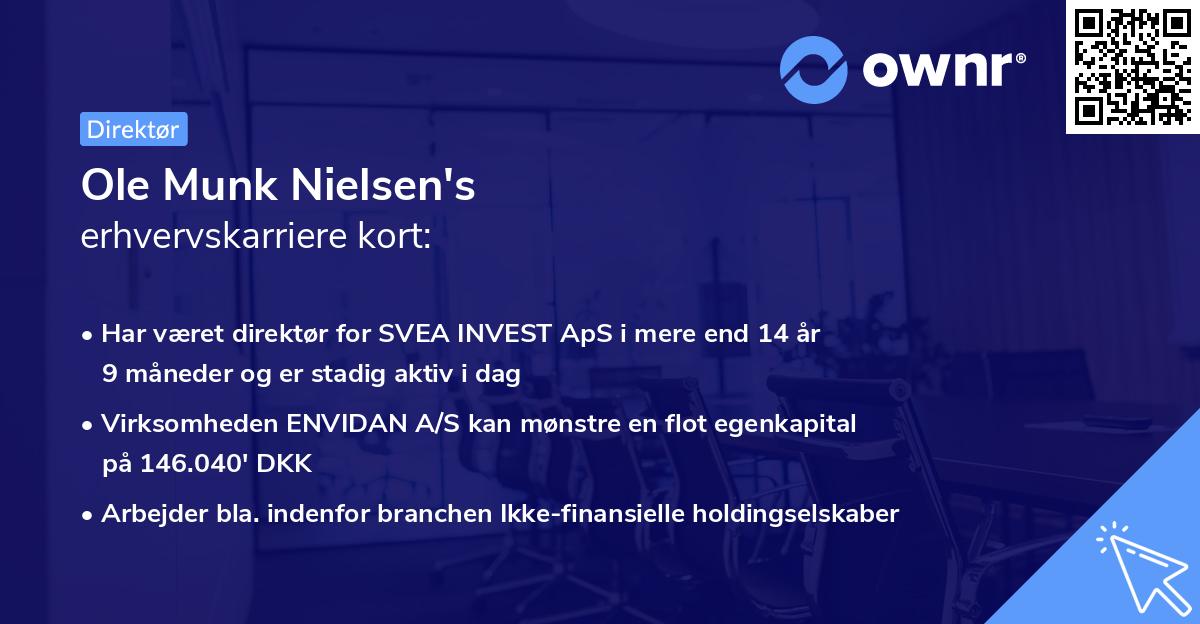 ownr®

Direktør

Ole Munk Nielsen's
erhvervskarriere kort:

• Har været direktør for SVEA INVEST ApS i mere end 14 år 9 måneder og er stadig aktiv i dag

• Virksomheden ENVIDAN A/S kan mønstre en flot egenkapital på 146.040' DKK

• Arbejder bla. indenfor branchen Ikke-finansielle holdingselskaber